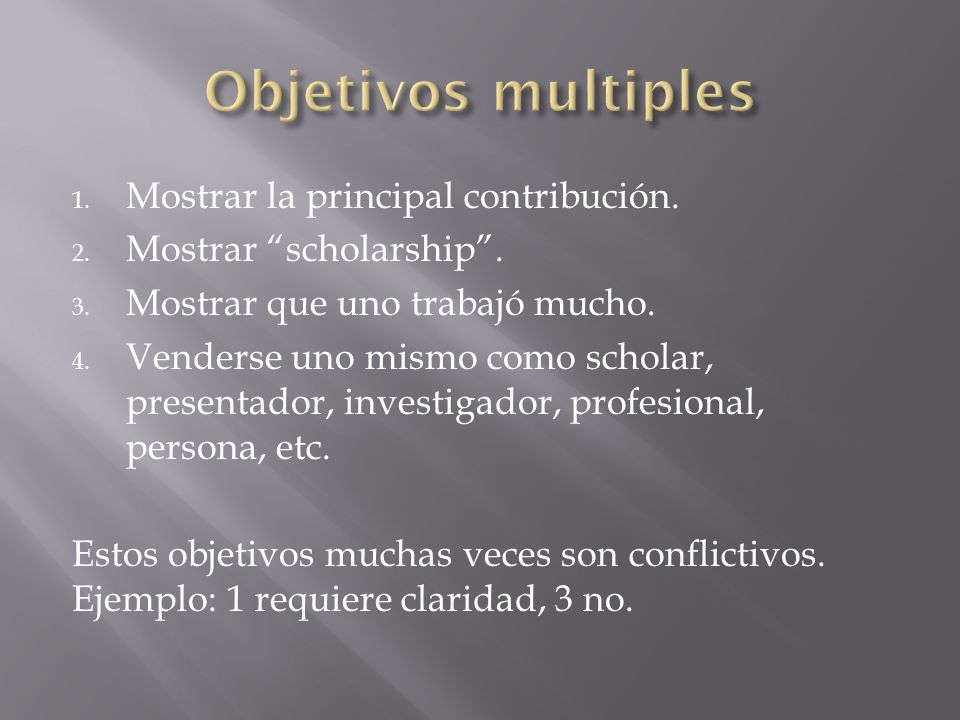 Objetivos multiples

1. Mostrar la principal contribución.
2. Mostrar “scholarship”.
3. Mostrar que uno trabajó mucho.
4. Venderse uno mismo como scholar, presentador, investigador, profesional, persona, etc.

Estos objetivos muchas veces son conflictivos. Ejemplo: 1 requiere claridad, 3 no.